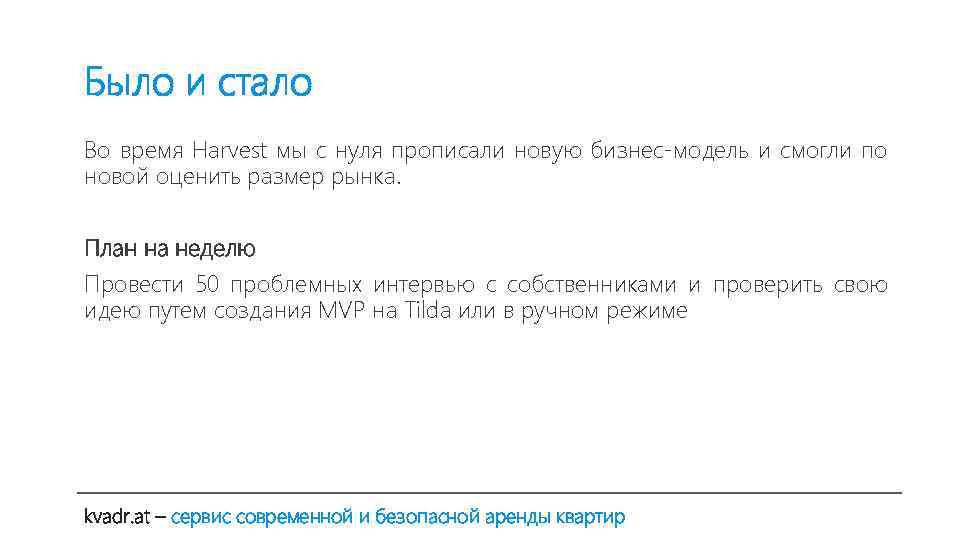 Было и стало

Во время Harvest мы с нуля прописали новую бизнес-модель и смогли по новой оценить размер рынка.

План на неделю

Провести 50 проблемных интервью с собственниками и проверить свою идею путем создания MVP на Tilda или в ручном режиме

kvadr.at – сервис современной и безопасной аренды квартир